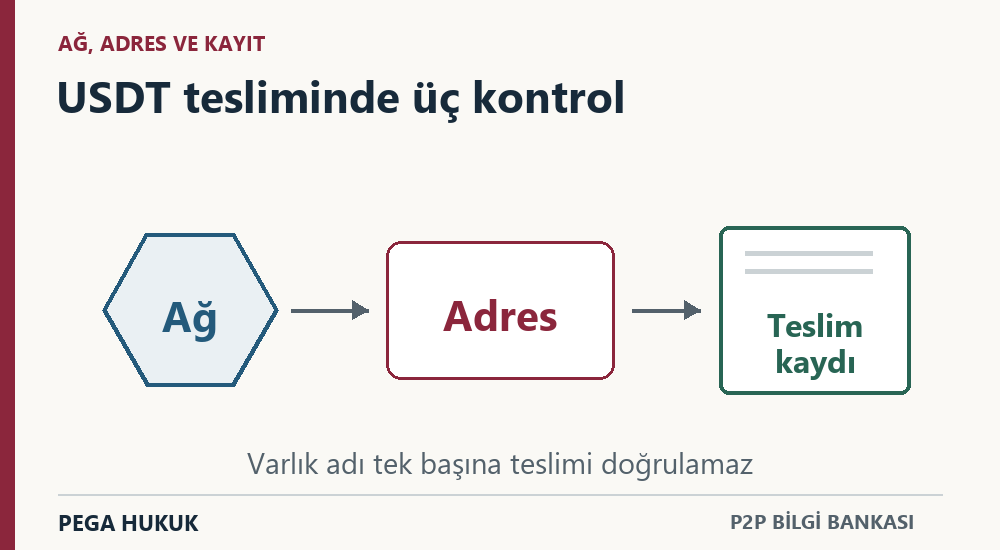 AĞ, ADRES VE KAYIT

USDT tesliminde üç kontrol

Ağ

Adres

Teslim kaydı

Varlık adı tek başına teslimi doğrulamaz

PEGA HUKUK

P2P BİLGİ BANKASI